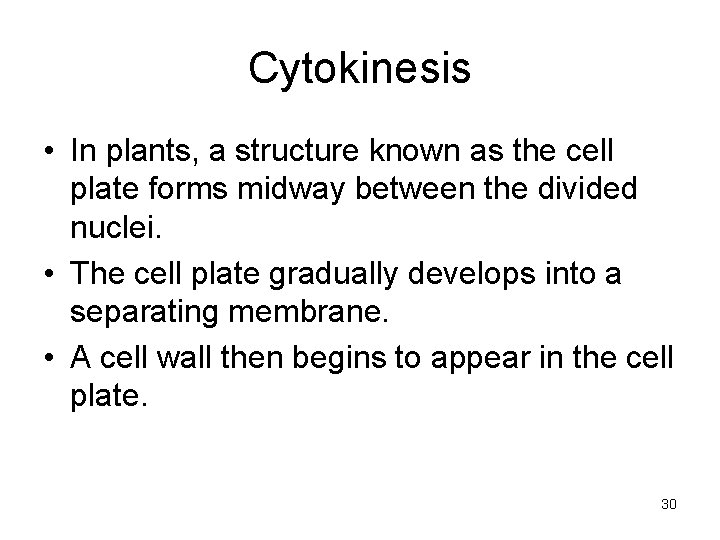 Cytokinesis

• In plants, a structure known as the cell plate forms midway between the divided nuclei.

• The cell plate gradually develops into a separating membrane.

• A cell wall then begins to appear in the cell plate.

30